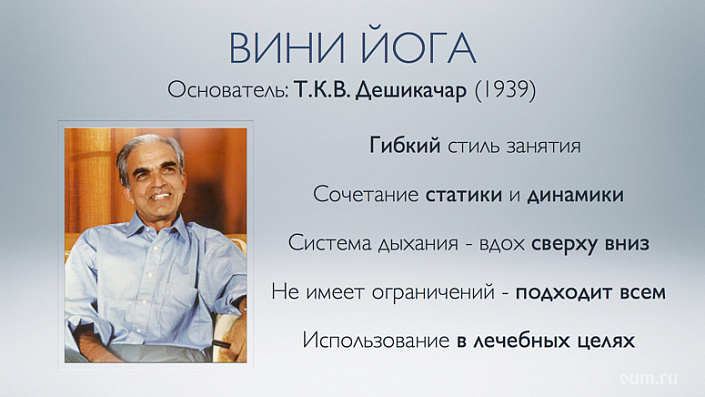 ВИНИ ЙОГА
Основатель: Т.К.В. Дешикачар (1939)

Гибкий стиль занятия

Сочетание статики и динамики

Система дыхания - вдох сверху вниз

Не имеет ограничений - подходит всем

Использование в лечебных целях

oum.ru